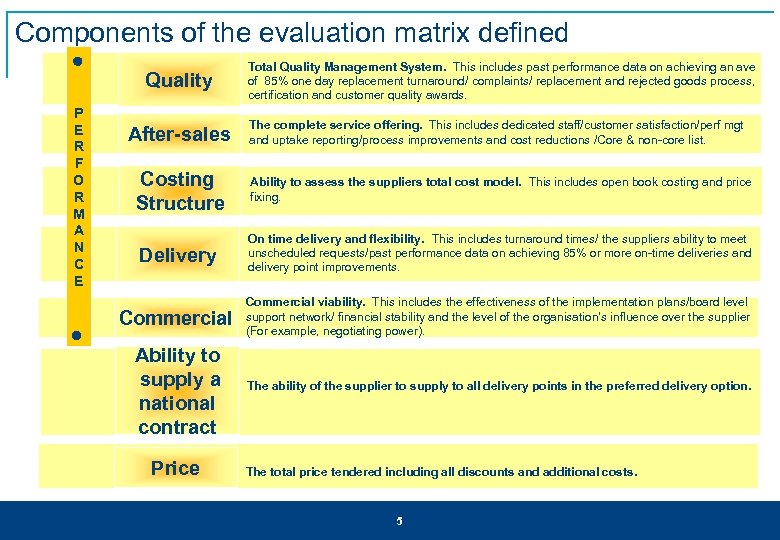 Components of the evaluation matrix defined

P E R F O R M A N C E

Quality

Total Quality Management System. This includes past performance data on achieving an ave of 85% one day replacement turnaround/ complaints/ replacement and rejected goods process, certification and customer quality awards.

After-sales

The complete service offering. This includes dedicated staff/customer satisfaction/perf mgt and uptake reporting/process improvements and cost reductions /Core & non-core list.

Costing Structure

Ability to assess the suppliers total cost model. This includes open book costing and price fixing.

Delivery

On time delivery and flexibility. This includes turnaround times/ the suppliers ability to meet unscheduled requests/past performance data on achieving 85% or more on-time deliveries and delivery point improvements.

Commercial

Commercial viability. This includes the effectiveness of the implementation plans/board level support network/ financial stability and the level of the organisation's influence over the supplier (For example, negotiating power).

Ability to supply a national contract

The ability of the supplier to supply to all delivery points in the preferred delivery option.

Price

The total price tendered including all discounts and additional costs.

5